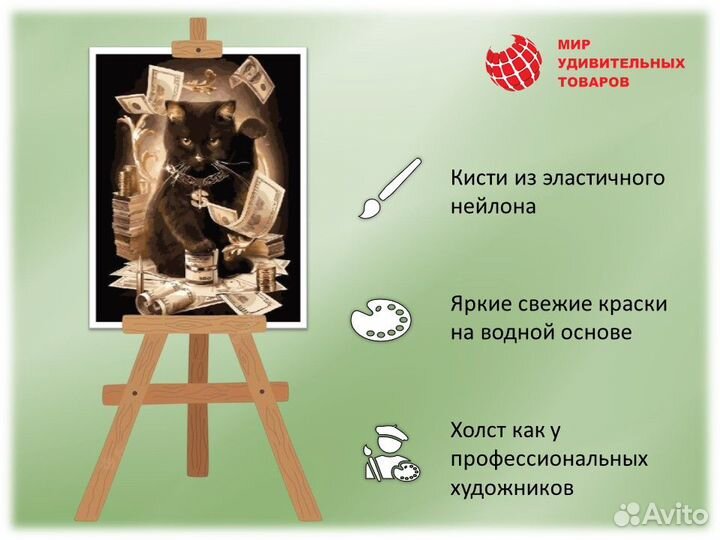 МИР
УДИВИТЕЛЬНЫХ
ТОВАРОВ

Кисти из эластичного нейлона

Яркие свежие краски на водной основе

Холст как у профессиональных художников

Avito